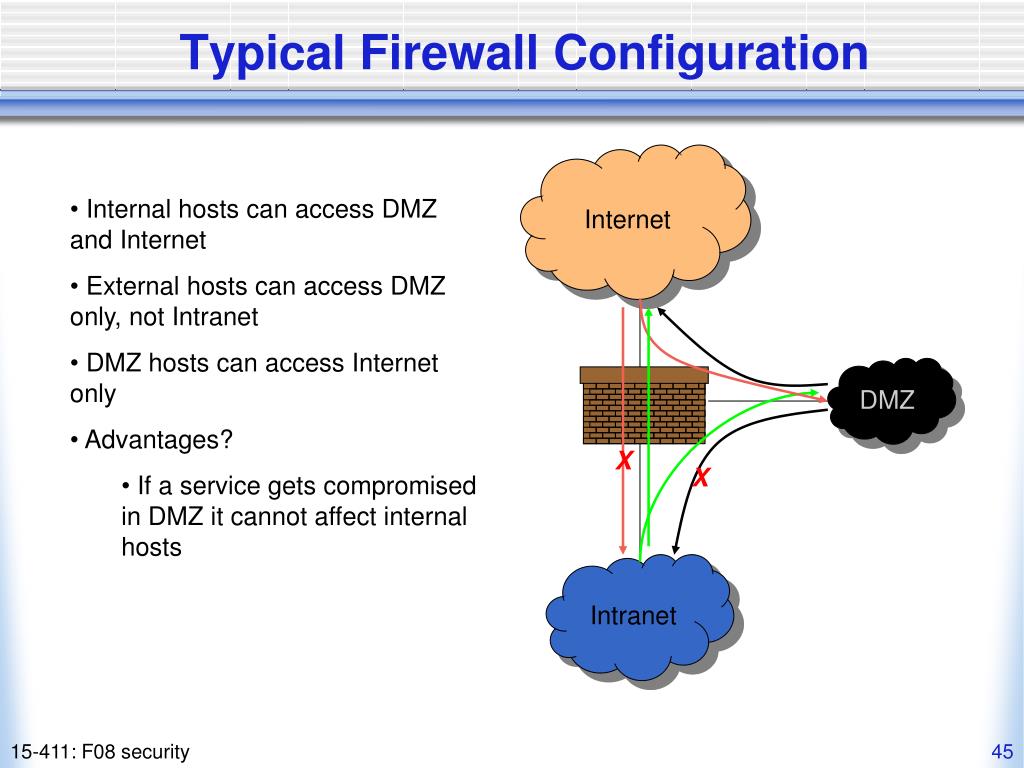 Typical Firewall Configuration

• Internal hosts can access DMZ and Internet

• External hosts can access DMZ only, not Intranet

• DMZ hosts can access Internet only

• Advantages?

• If a service gets compromised in DMZ it cannot affect internal hosts

Internet

DMZ

X

X

Intranet

15-411: F08 security

45